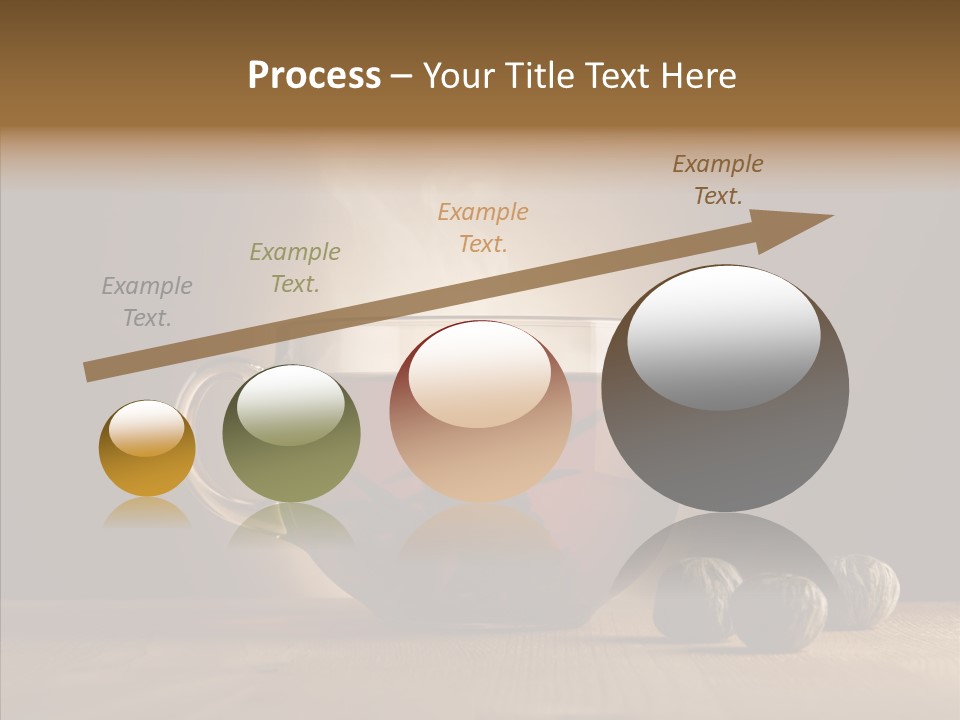 Process – Your Title Text Here

Example Text.

Example Text.

Example Text.

Example Text.